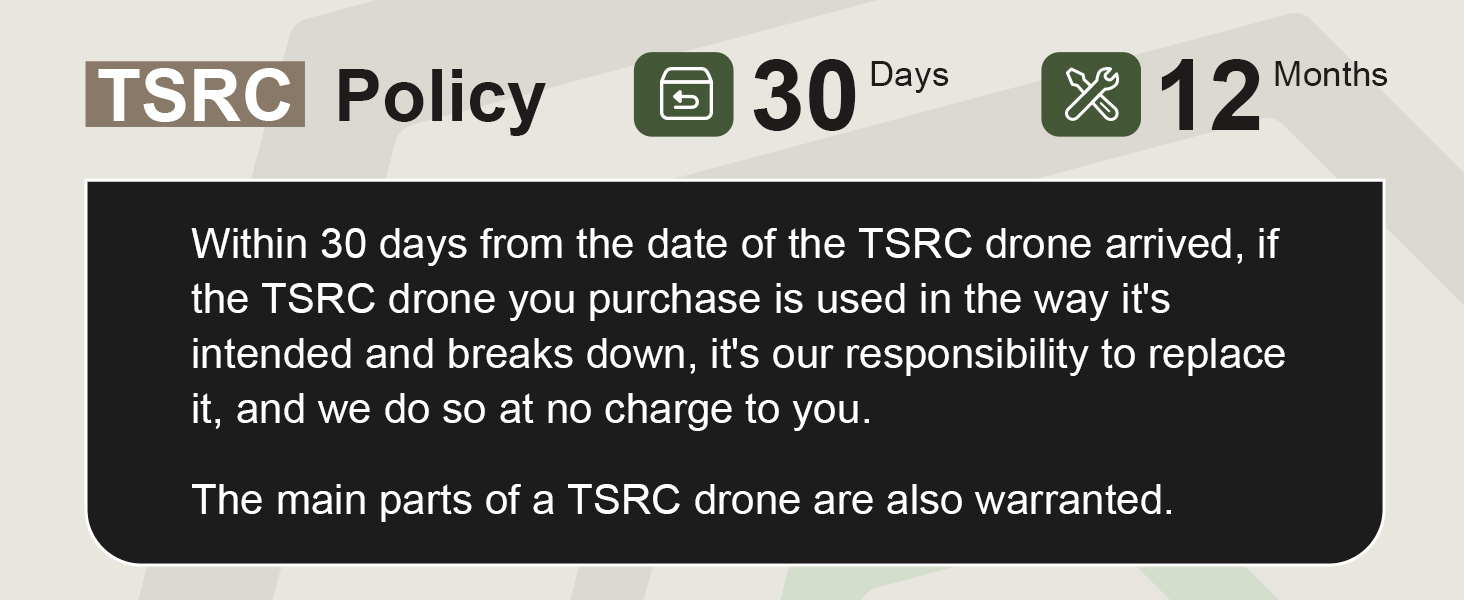 TSRC Policy

30 Days

12 Months

Within 30 days from the date of the TSRC drone arrived, if the TSRC drone you purchase is used in the way it's intended and breaks down, it's our responsibility to replace it, and we do so at no charge to you.

The main parts of a TSRC drone are also warranted.